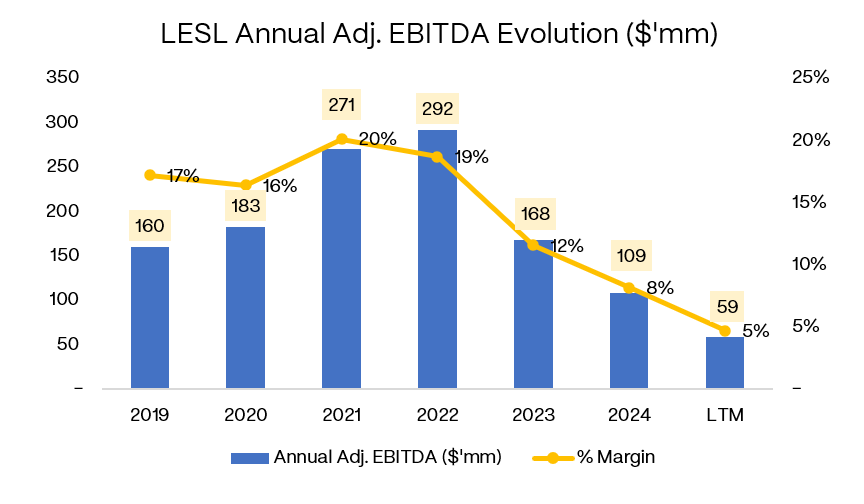 LESL Annual Adj. EBITDA Evolution ($'mm)

350
300
250
200
150
100
50
–

25%
20%
15%
10%
5%
–

160
183
271
292
168
109
59

17%
16%
20%
19%
12%
8%
5%

2019
2020
2021
2022
2023
2024
LTM

Annual Adj. EBITDA ($'mm)
% Margin